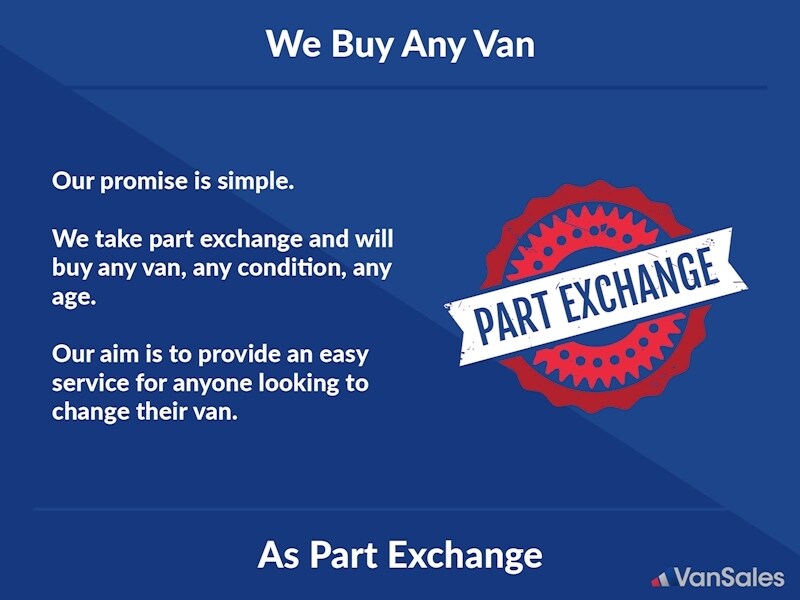 We Buy Any Van

Our promise is simple.

We take part exchange and will buy any van, any condition, any age.

Our aim is to provide an easy service for anyone looking to change their van.

PART EXCHANGE

As Part Exchange

VanSales